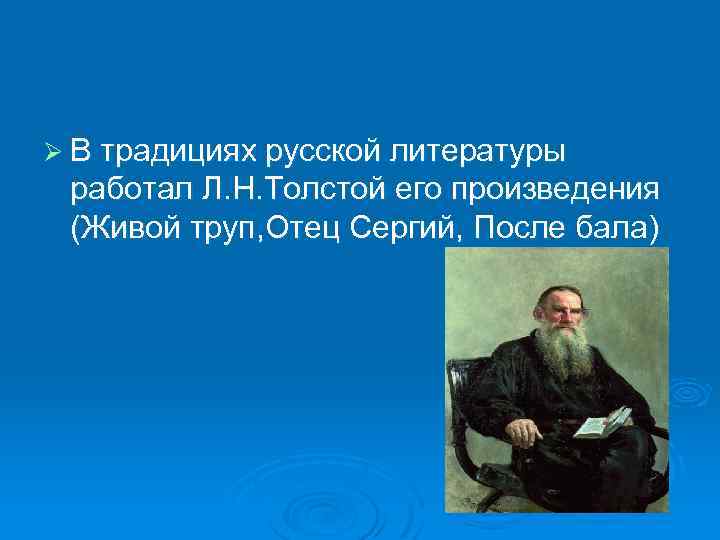 ➢ В традициях русской литературы работал Л.Н.Толстой его произведения (Живой труп,Отец Сергий, После бала)